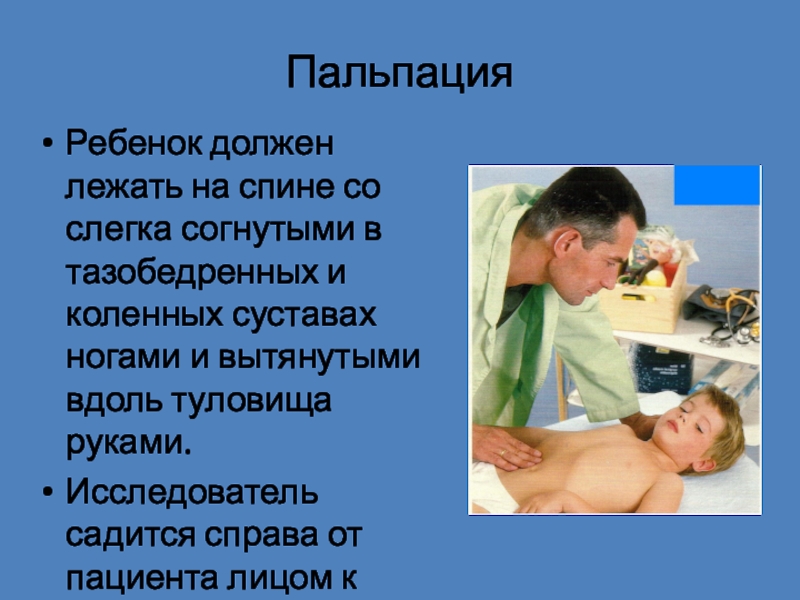 Пальпация

• Ребенок должен лежать на спине со слегка согнутыми в тазобедренных и коленных суставах ногами и вытянутыми вдоль туловища руками.

• Исследователь садится справа от пациента лицом к